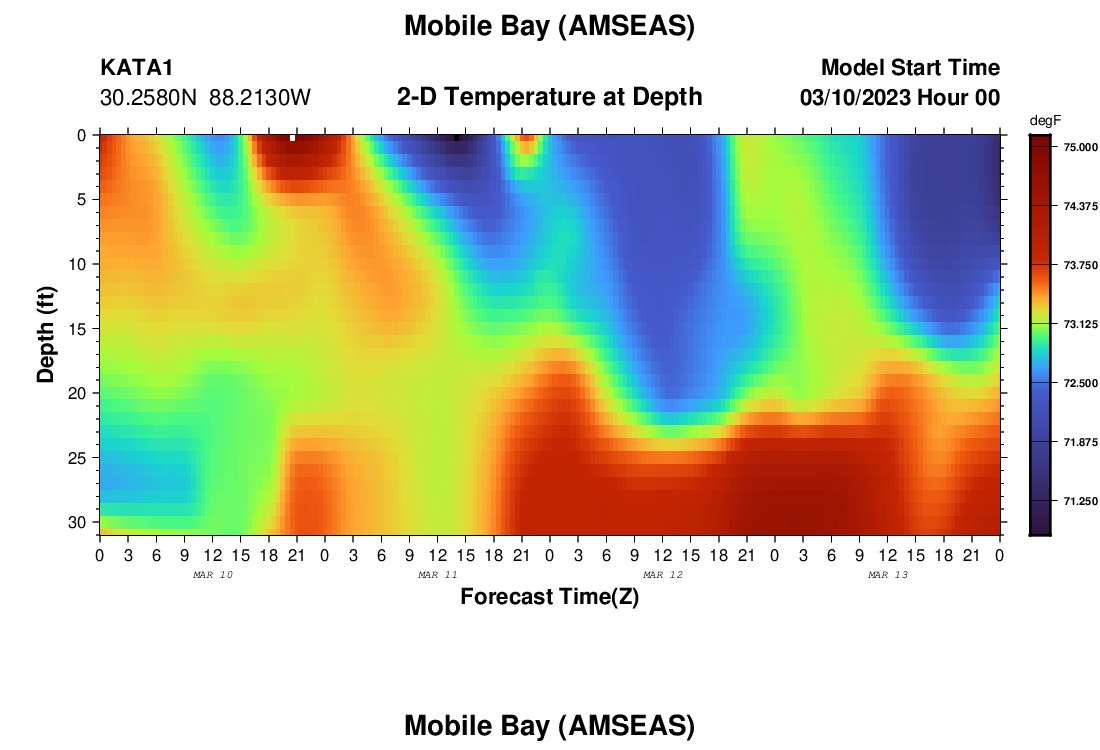 Mobile Bay (AMSEAS)

KATA1
30.2580N 88.2130W

2-D Temperature at Depth

Model Start Time
03/10/2023 Hour 00

degF
75.000
74.375
73.750
73.125
72.500
71.875
71.250

Depth (ft)
0
5
10
15
20
25
30

0 3 6 9 12 15 18 21 0 3 6 9 12 15 18 21 0 3 6 9 12 15 18 21 0 3 6 9 12 15 18 21 0
MAR 10
MAR 11
MAR 12
MAR 13
Forecast Time(Z)

Mobile Bay (AMSEAS)